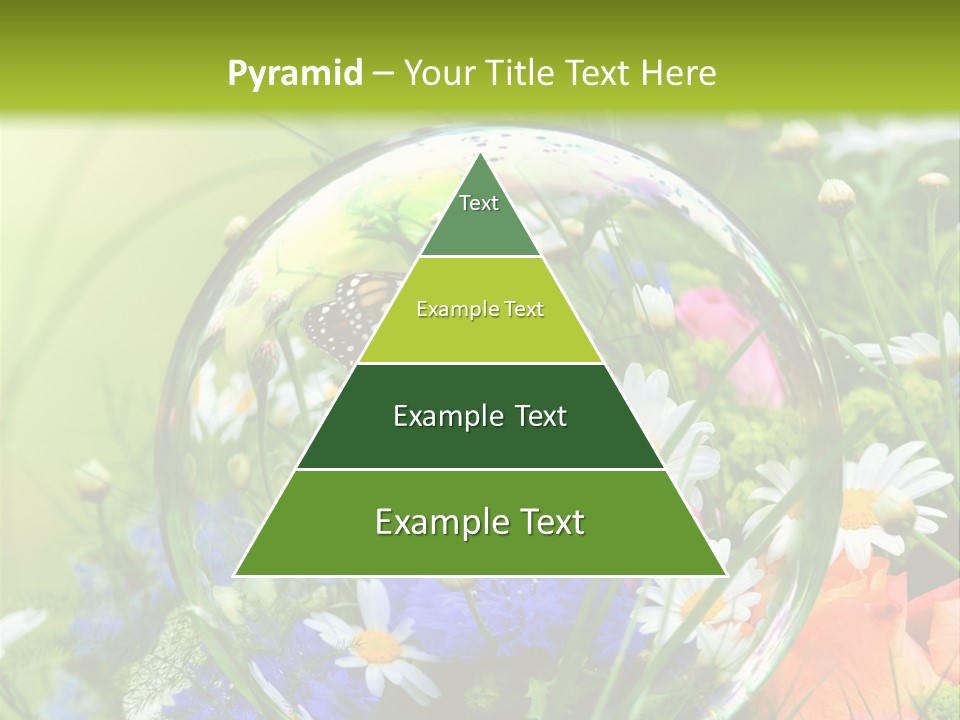 Pyramid – Your Title Text Here

Text

Example Text

Example Text

Example Text